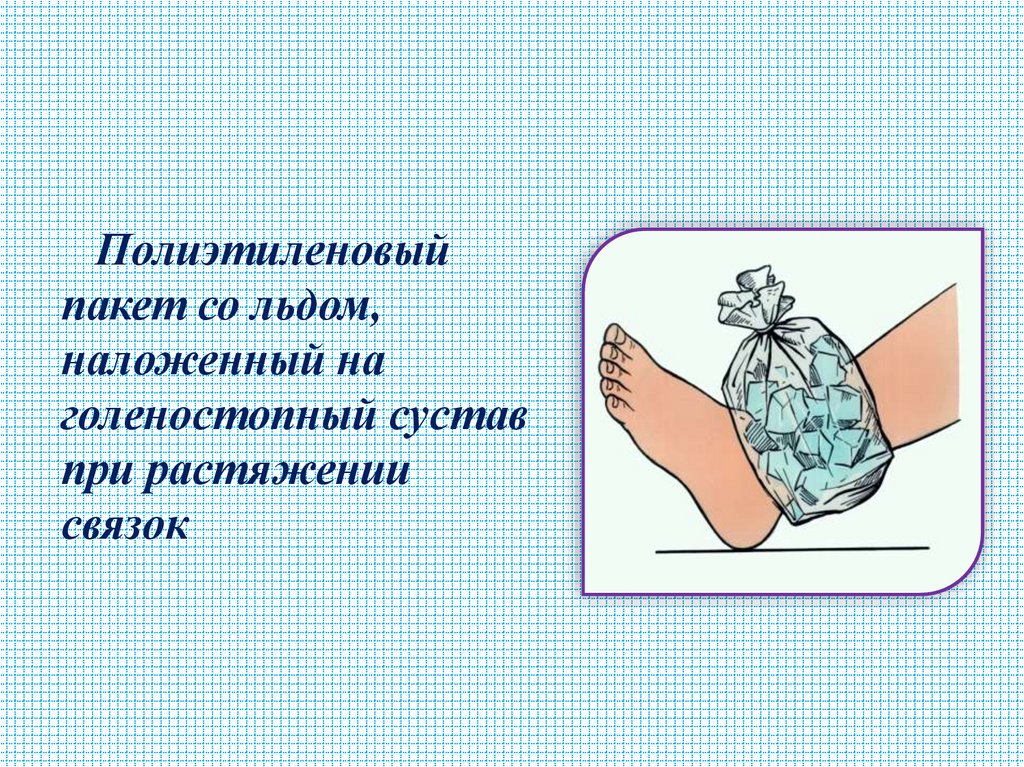 Полиэтиленовый пакет со льдом, наложенный на голеностопный сустав при растяжении связок